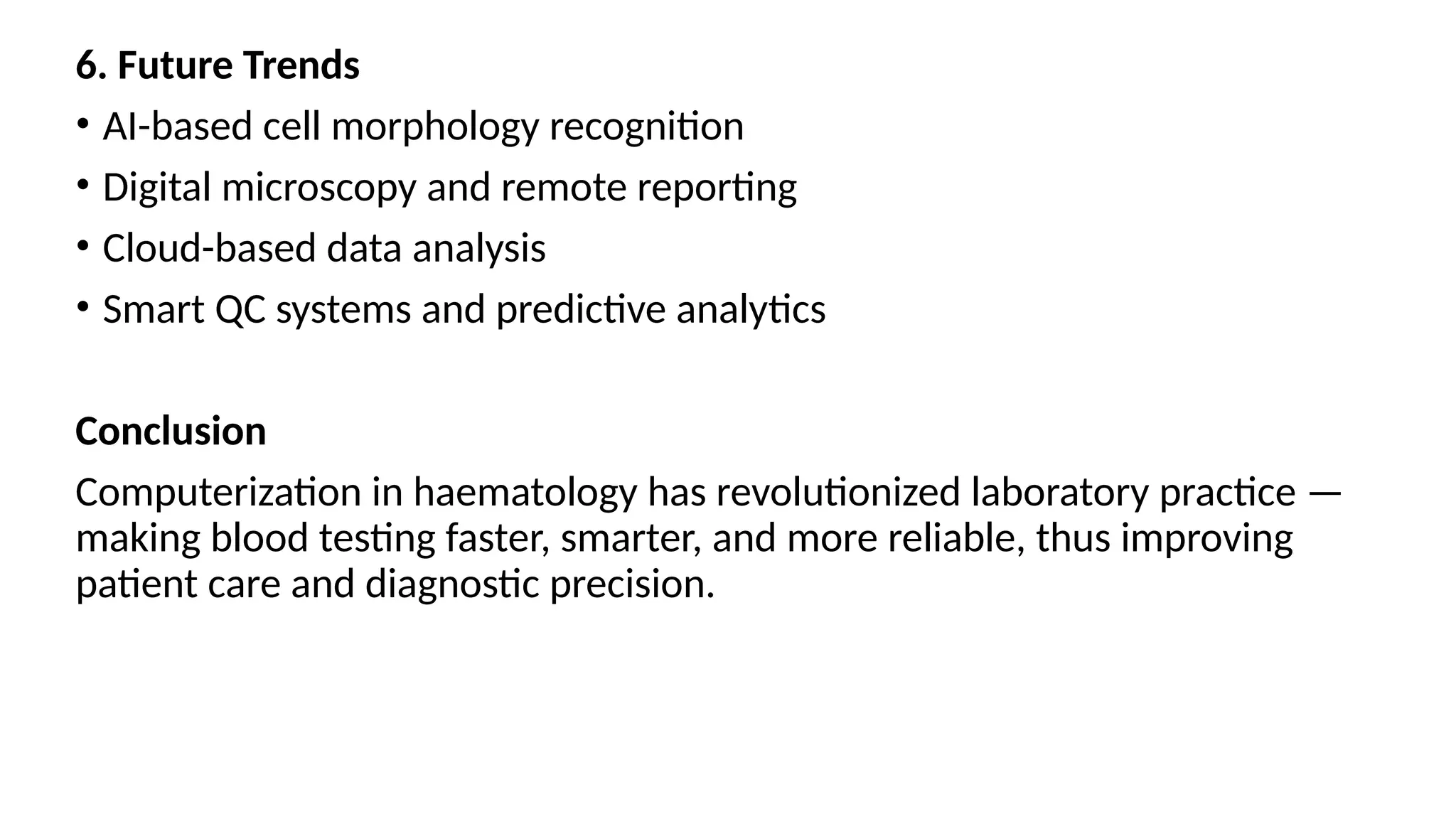 6. Future Trends

• AI-based cell morphology recognition
• Digital microscopy and remote reporting
• Cloud-based data analysis
• Smart QC systems and predictive analytics

Conclusion

Computerization in haematology has revolutionized laboratory practice — making blood testing faster, smarter, and more reliable, thus improving patient care and diagnostic precision.